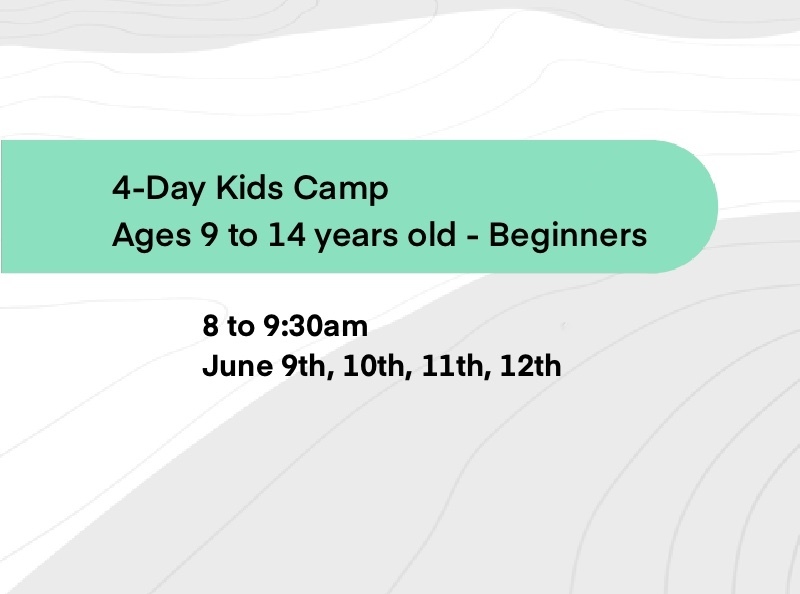 4-Day Kids Camp
Ages 9 to 14 years old - Beginners

8 to 9:30am
June 9th, 10th, 11th, 12th